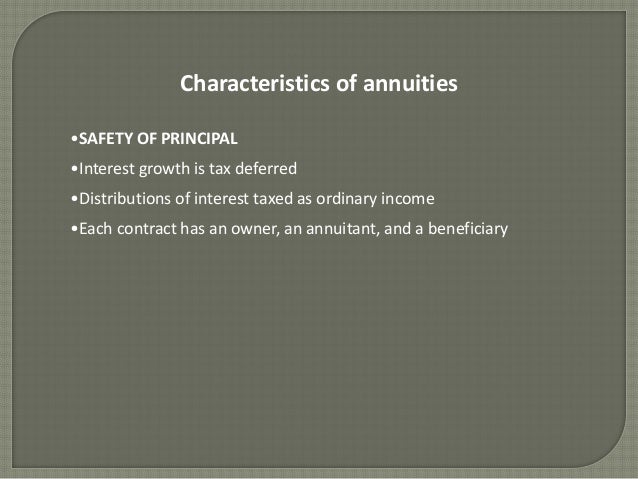 Characteristics of annuities

•SAFETY OF PRINCIPAL

•Interest growth is tax deferred

•Distributions of interest taxed as ordinary income

•Each contract has an owner, an annuitant, and a beneficiary